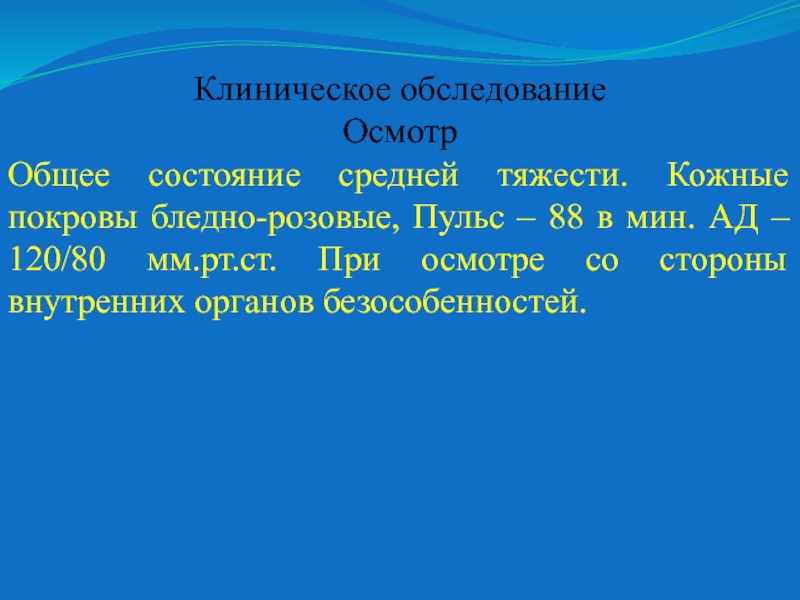 Клиническое обследование
Осмотр

Общее состояние средней тяжести. Кожные покровы бледно-розовые, Пульс – 88 в мин. АД – 120/80 мм.рт.ст. При осмотре со стороны внутренних органов безособенностей.